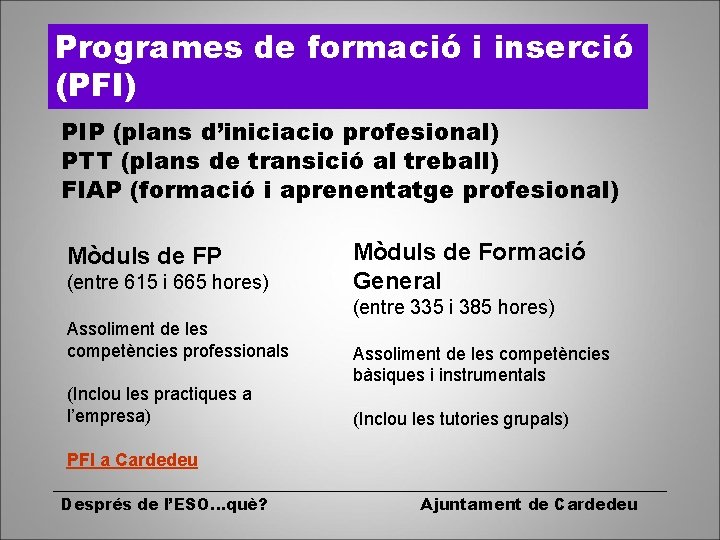 Programes de formació i inserció (PFI)

PIP (plans d'iniciacio profesional)
PTT (plans de transició al treball)
FIAP (formació i aprenentatge profesional)

Mòduls de FP
(entre 615 i 665 hores)

Assoliment de les competències professionals

(Inclou les practiques a l'empresa)

PFI a Cardedeu

Mòduls de Formació General
(entre 335 i 385 hores)

Assoliment de les competències bàsiques i instrumentals

(Inclou les tutories grupals)

Després de l'ESO...què?

Ajuntament de Cardedeu